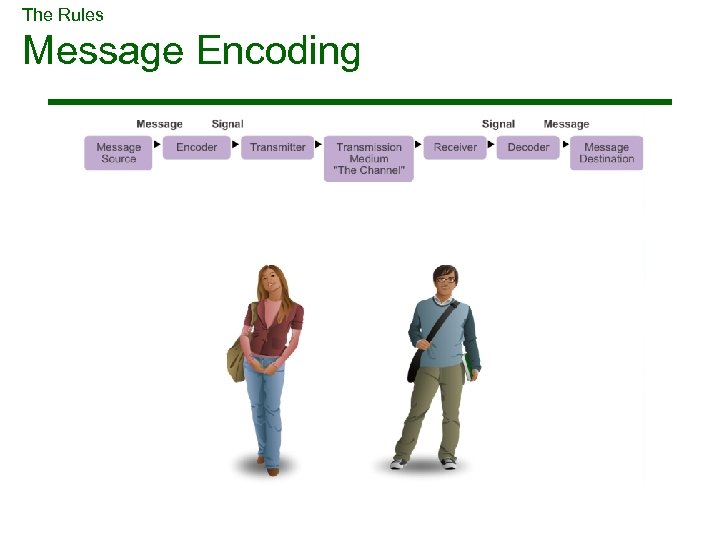 The Rules
Message Encoding

Message Signal Signal Message

Message Source
Encoder
Transmitter
Transmission Medium "The Channel"
Receiver
Decoder
Message Destination